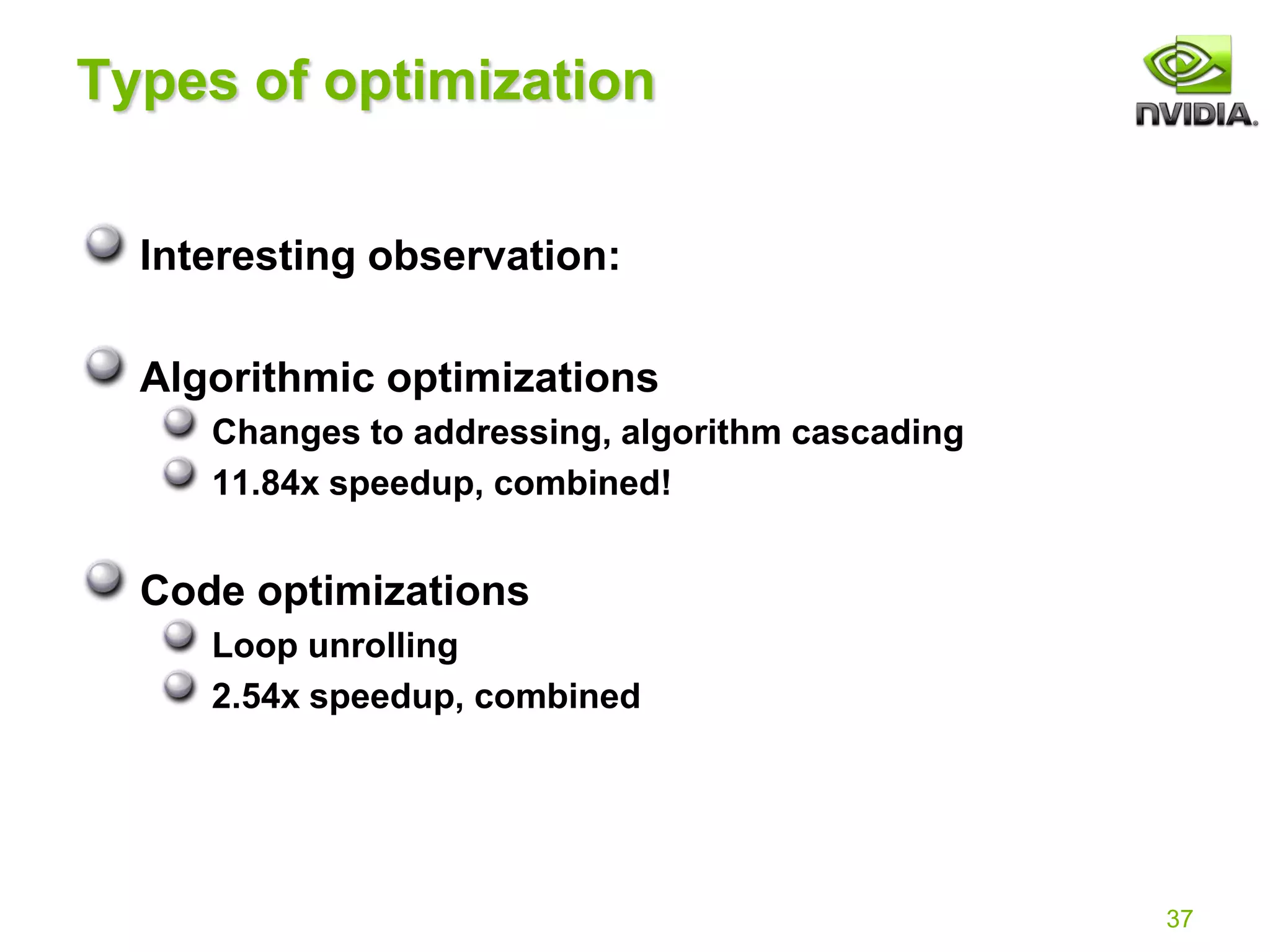 Types of optimization

NVIDIA.

Interesting observation:

Algorithmic optimizations

Changes to addressing, algorithm cascading

11.84x speedup, combined!

Code optimizations

Loop unrolling

2.54x speedup, combined

37